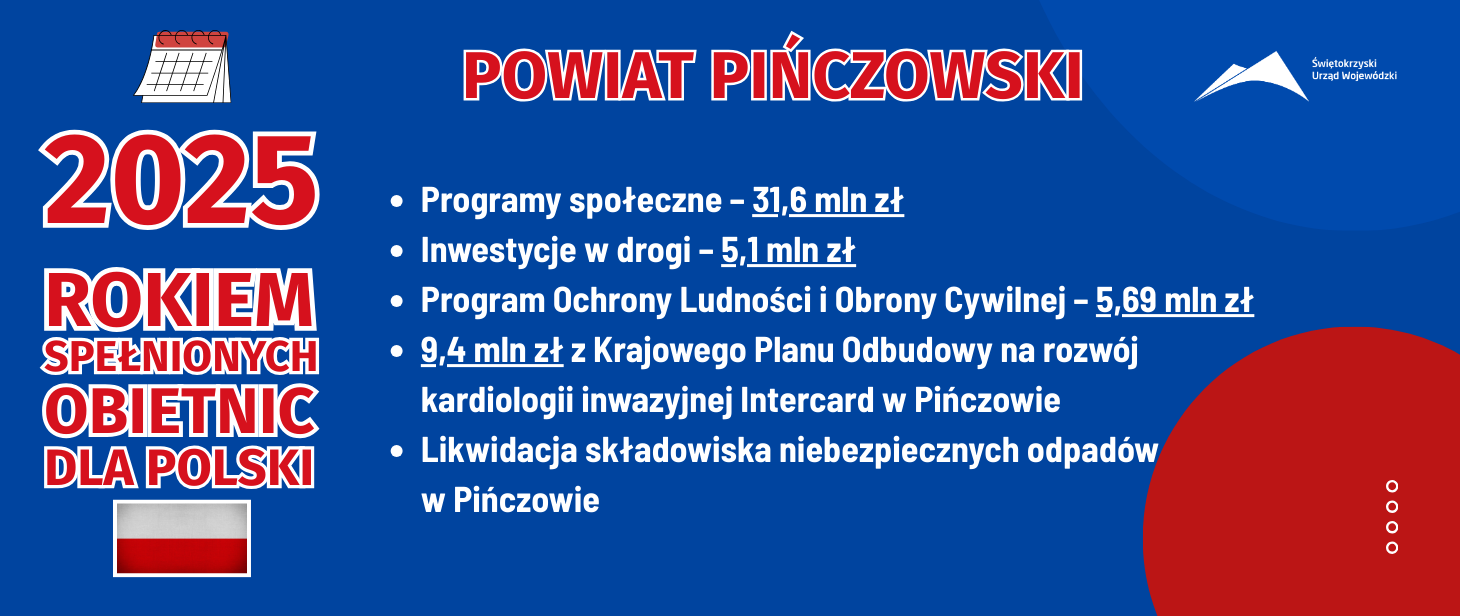 2025

ROKIEM SPEŁNIONYCH OBIETNIC DLA POLSKI

POWIAT PIŃCZOWSKI

Świętokrzyski Urząd Wojewódzki

- Programy społeczne – 31,6 mln zł
- Inwestycje w drogi – 5,1 mln zł
- Program Ochrony Ludności i Obrony Cywilnej – 5,69 mln zł
- 9,4 mln zł z Krajowego Planu Odbudowy na rozwój kardiologii inwazyjnej Intercard w Pińczowie
- Likwidacja składowiska niebezpiecznych odpadów w Pińczowie